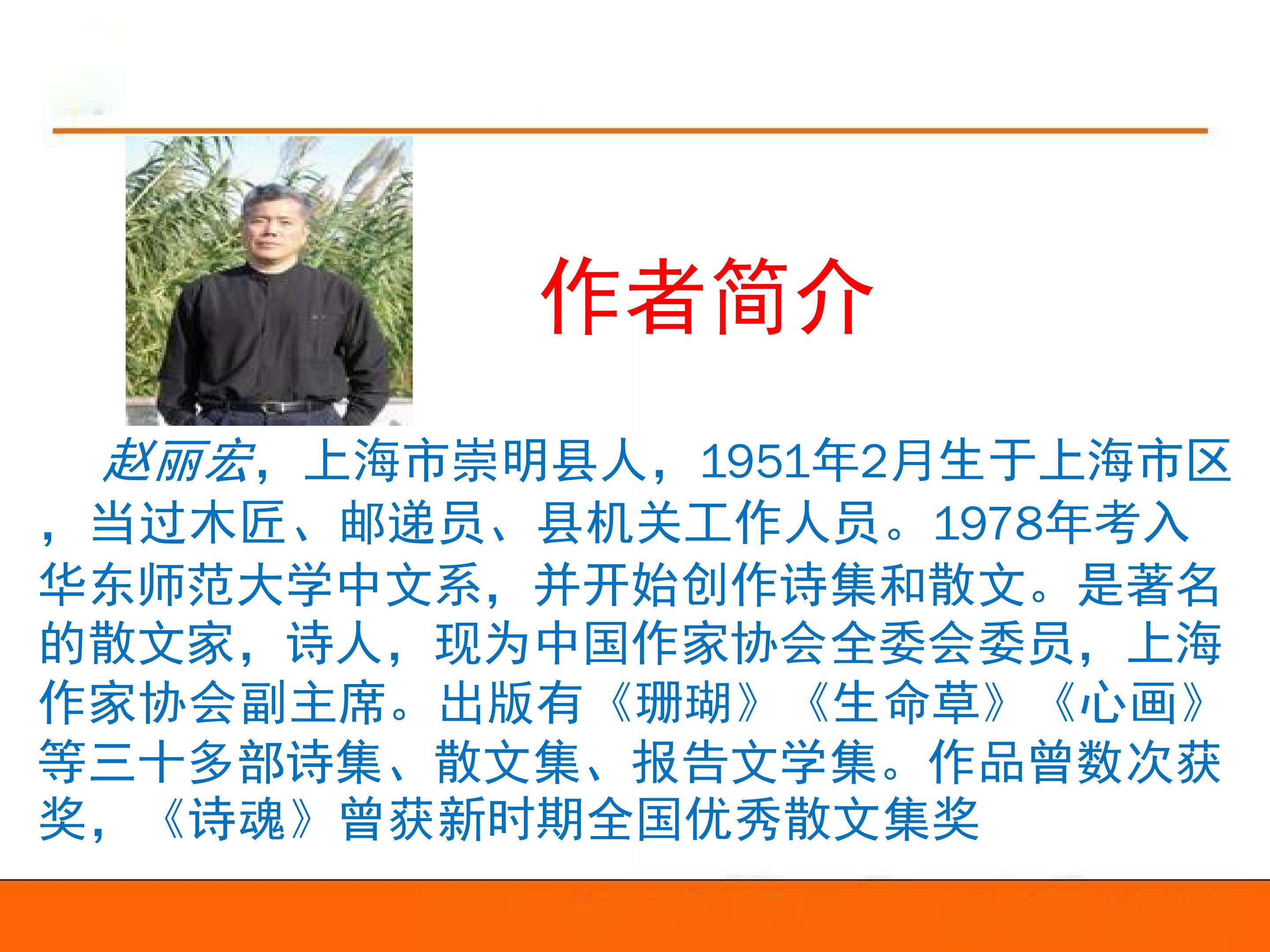 作者简介

赵丽宏，上海市崇明县人，1951年2月生于上海市区，当过木匠、邮递员、县机关工作人员。1978年考入华东师范大学中文系，并开始创作诗集和散文。是著名的散文家，诗人，现为中国作家协会全委会委员，上海作家协会副主席。出版有《珊瑚》《生命草》《心画》等三十多部诗集、散文集、报告文学集。作品曾数次获奖，《诗魂》曾获新时期全国优秀散文集奖